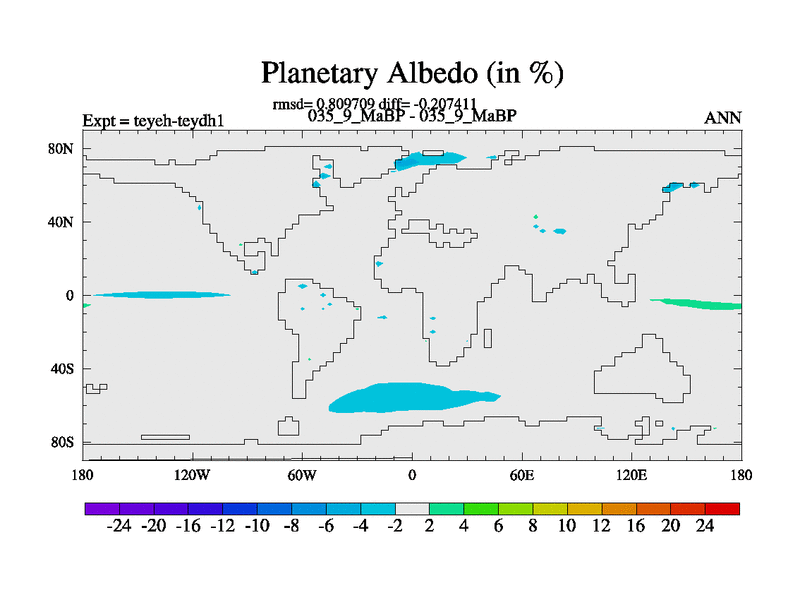 Planetary Albedo (in %)

rmsd= 0.809709 diff= -0.207411

Expt = teyeh-teydh1

035_9_MaBP - 035_9_MaBP

ANN

80N
40N
0
40S
80S

180 120W 60W 0 60E 120E 180

-24 -20 -16 -12 -10 -8 -6 -4 -2 2 4 6 8 10 12 16 20 24